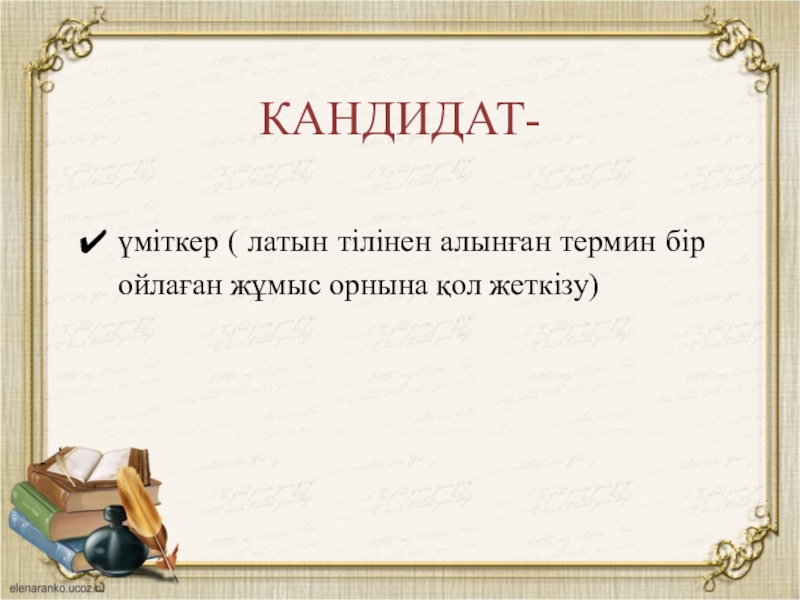 КАНДИДАТ-

✔ үміткер ( латын тілінен алынған термин бір ойлаған жұмыс орнына қол жеткізу)

elenaranko.ucoz.ru